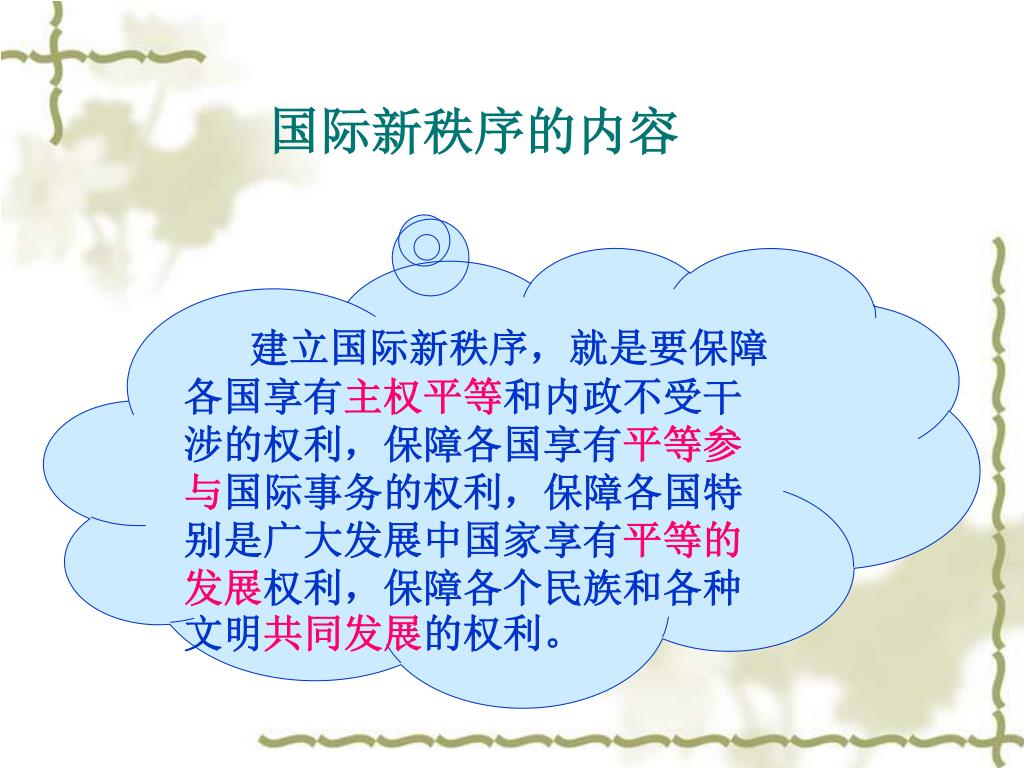 国际新秩序的内容

建立国际新秩序，就是要保障各国享有主权平等和内政不受干涉的权利，保障各国享有平等参与国际事务的权利，保障各国特别是广大发展中国家享有平等的发展权利，保障各个民族和各种文明共同发展的权利。